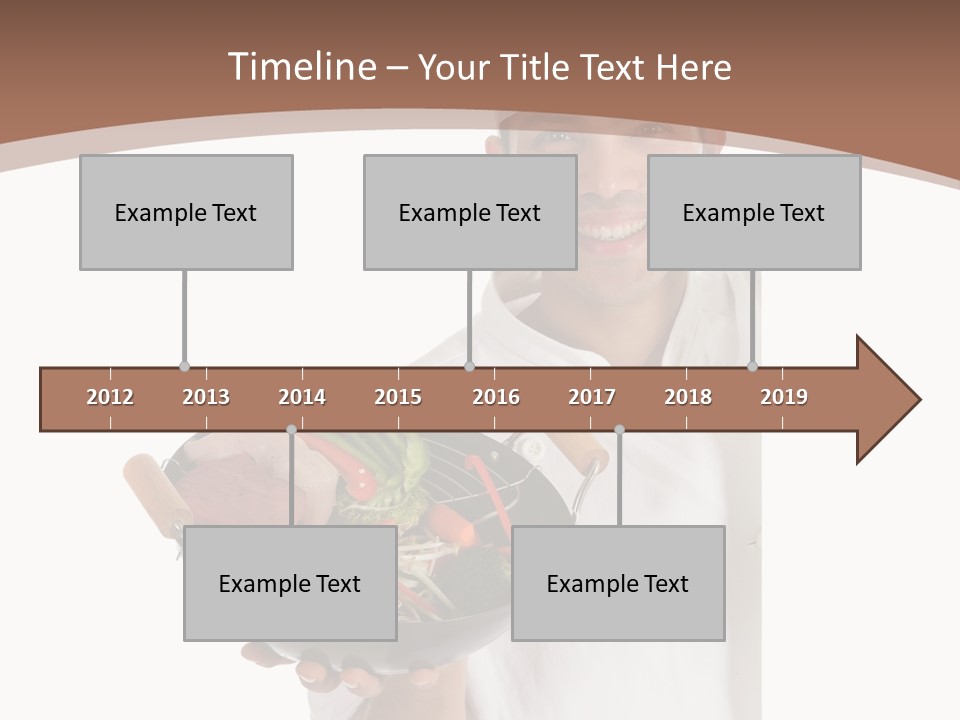 Timeline – Your Title Text Here

Example Text

Example Text

Example Text

2012 2013 2014 2015 2016 2017 2018 2019

Example Text

Example Text